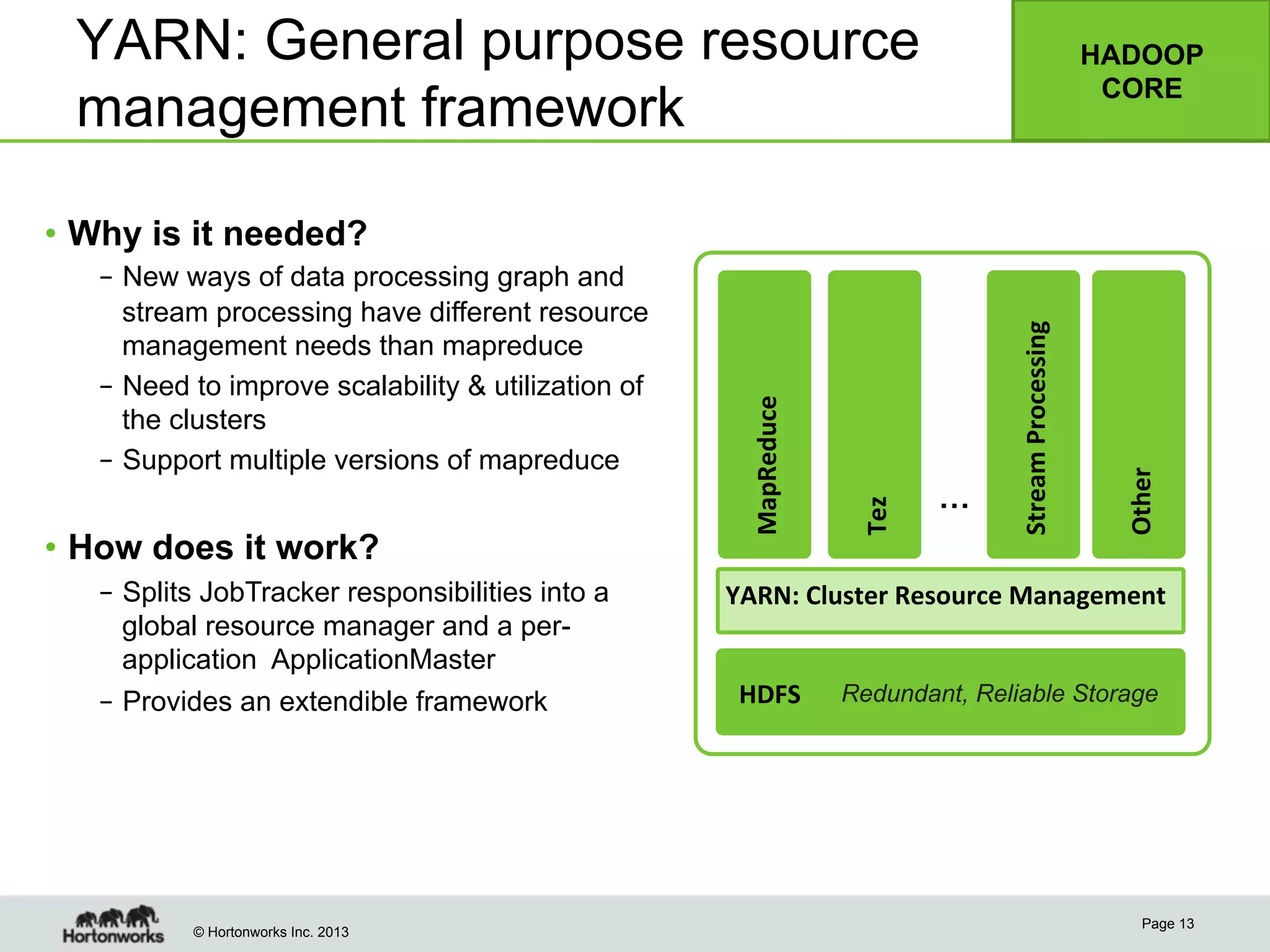 YARN: General purpose resource management framework

HADOOP CORE

• Why is it needed?
– New ways of data processing graph and stream processing have different resource management needs than mapreduce
– Need to improve scalability & utilization of the clusters
– Support multiple versions of mapreduce

• How does it work?
– Splits JobTracker responsibilities into a global resource manager and a per-application ApplicationMaster
– Provides an extendible framework

MapReduce

Tez

...

Stream Processing

Other

YARN: Cluster Resource Management

HDFS Redundant, Reliable Storage

Hortonworks

© Hortonworks Inc. 2013

Page 13